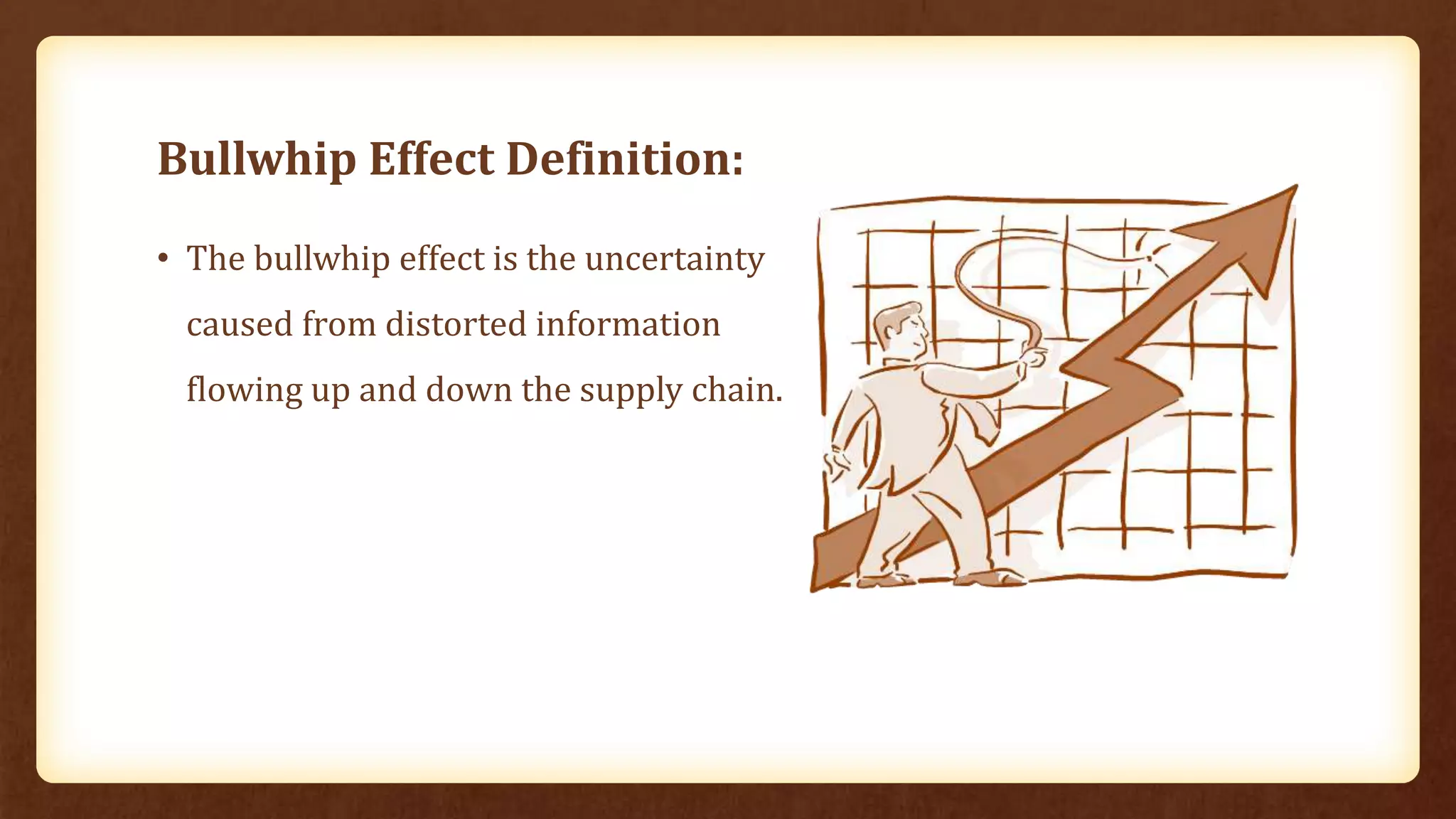 Bullwhip Effect Definition:

• The bullwhip effect is the uncertainty caused from distorted information flowing up and down the supply chain.